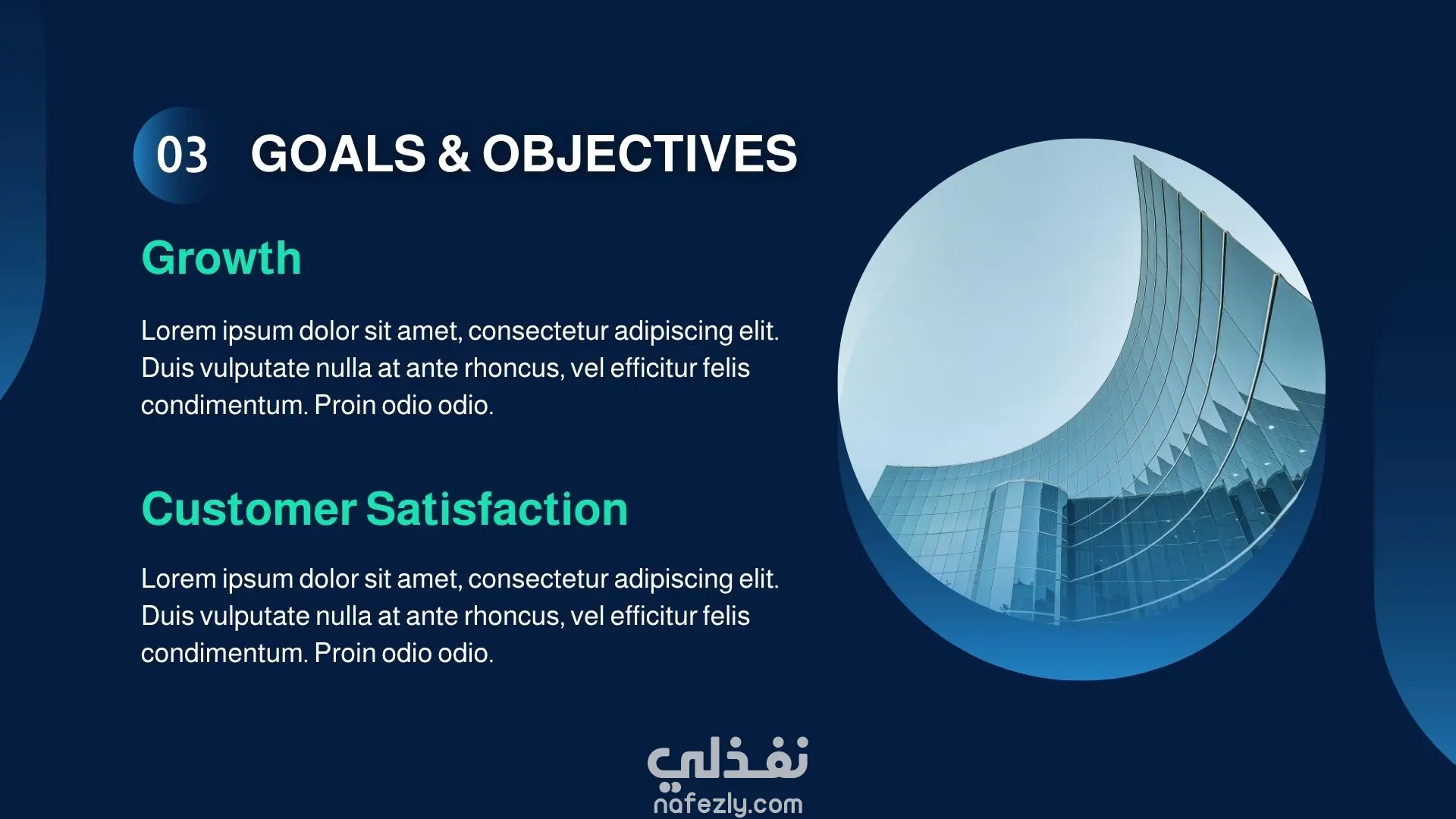 03 GOALS & OBJECTIVES

Growth

Lorem ipsum dolor sit amet, consectetur adipiscing elit. Duis vulputate nulla at ante rhoncus, vel efficitur felis condimentum. Proin odio odio.

Customer Satisfaction

Lorem ipsum dolor sit amet, consectetur adipiscing elit. Duis vulputate nulla at ante rhoncus, vel efficitur felis condimentum. Proin odio odio.

نفذلي
nafezly.com